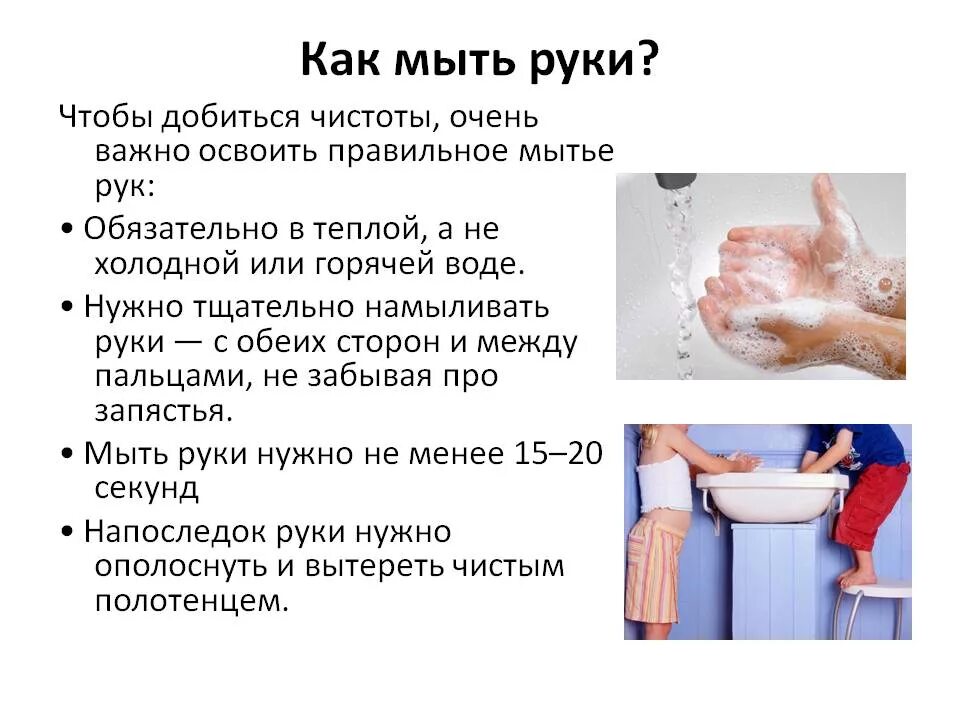 Как мыть руки?

Чтобы добиться чистоты, очень важно освоить правильное мытье рук:

• Обязательно в теплой, а не холодной или горячей воде.

• Нужно тщательно намыливать руки — с обеих сторон и между пальцами, не забывая про запястья.

• Мыть руки нужно не менее 15–20 секунд

• Напоследок руки нужно ополоснуть и вытереть чистым полотенцем.